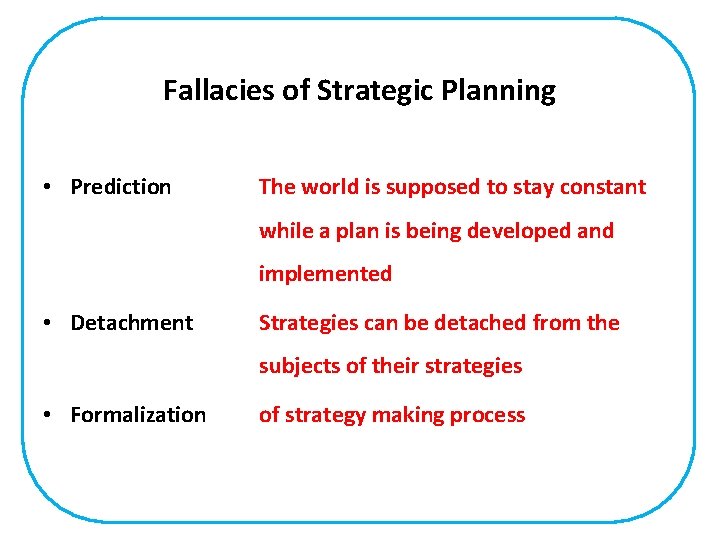 Fallacies of Strategic Planning

• Prediction The world is supposed to stay constant while a plan is being developed and implemented

• Detachment Strategies can be detached from the subjects of their strategies

• Formalization of strategy making process